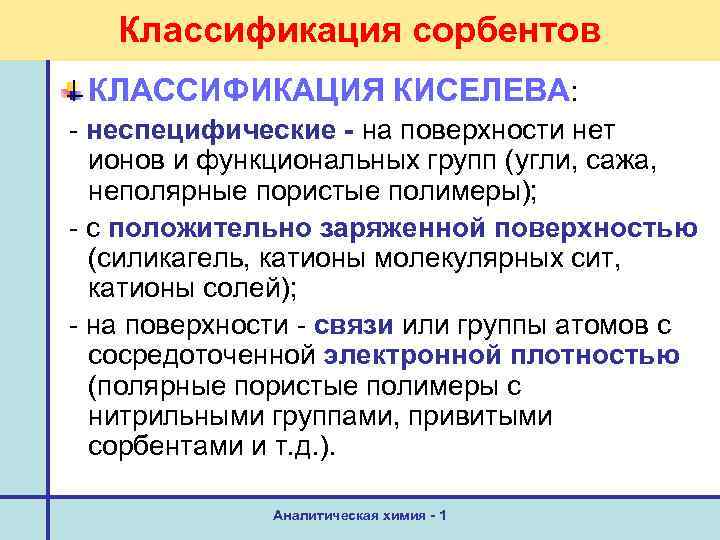 Классификация сорбентов

КЛАССИФИКАЦИЯ КИСЕЛЕВА:

- неспецифические - на поверхности нет ионов и функциональных групп (угли, сажа, неполярные пористые полимеры);

- с положительно заряженной поверхностью (силикагель, катионы молекулярных сит, катионы солей);

- на поверхности - связи или группы атомов с сосредоточенной электронной плотностью (полярные пористые полимеры с нитрильными группами, привитыми сорбентами и т.д.).

Аналитическая химия - 1